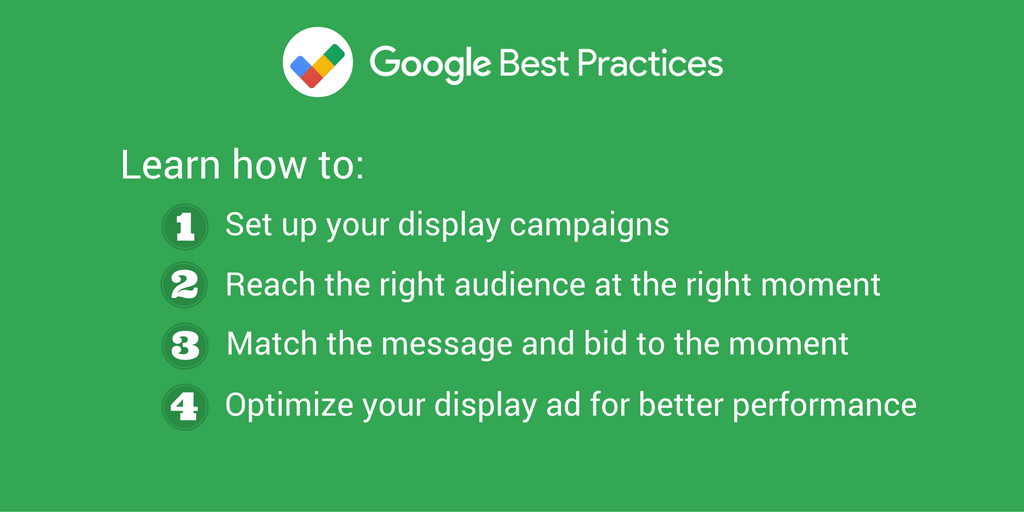 Google Best Practices

Learn how to:

1 Set up your display campaigns

2 Reach the right audience at the right moment

3 Match the message and bid to the moment

4 Optimize your display ad for better performance